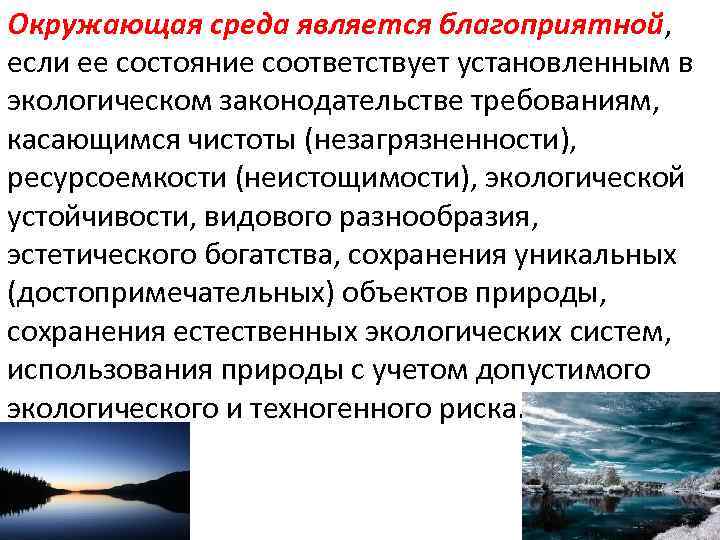 Окружающая среда является благоприятной, если ее состояние соответствует установленным в экологическом законодательстве требованиям, касающимся чистоты (незагрязненности), ресурсоемкости (неистощимости), экологической устойчивости, видового разнообразия, эстетического богатства, сохранения уникальных (достопримечательных) объектов природы, сохранения естественных экологических систем, использования природы с учетом допустимого экологического и техногенного риска.